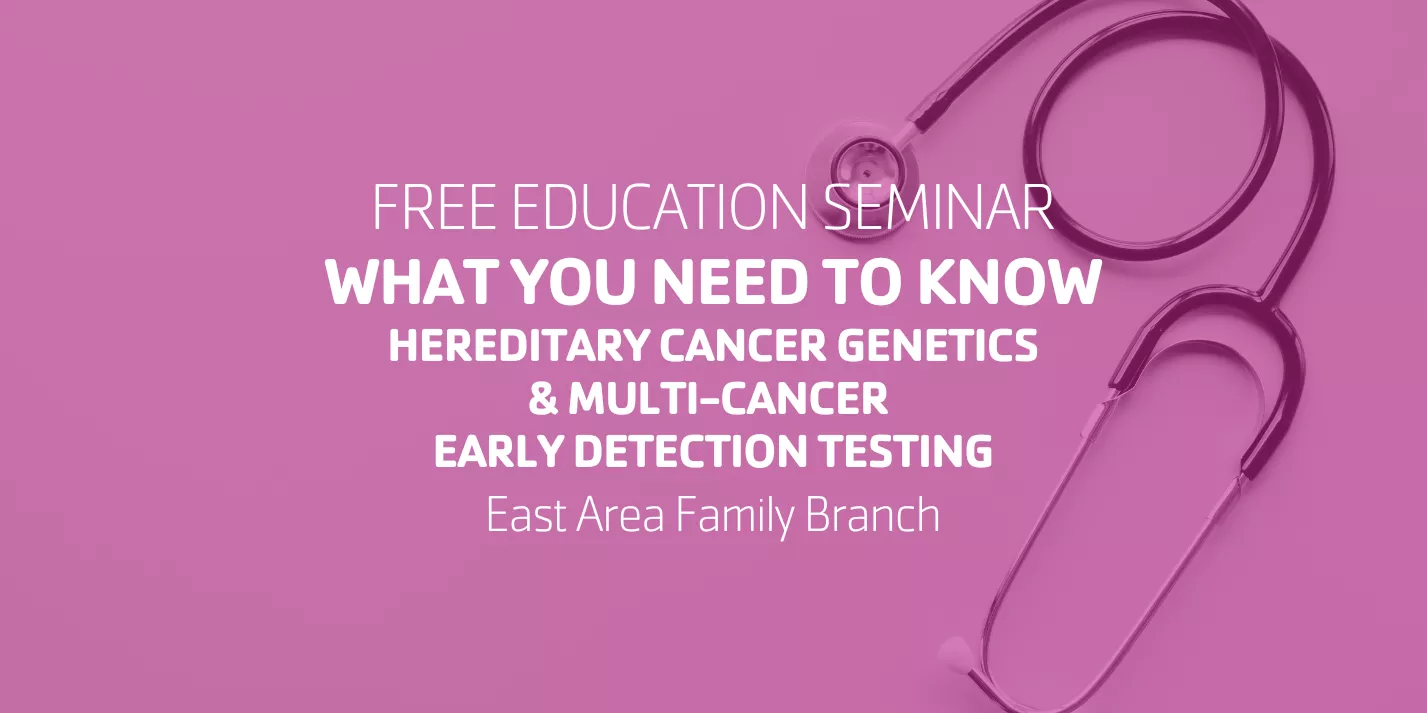 FREE EDUCATION SEMINAR
WHAT YOU NEED TO KNOW
HEREDITARY CANCER GENETICS & MULTI-CANCER EARLY DETECTION TESTING
East Area Family Branch